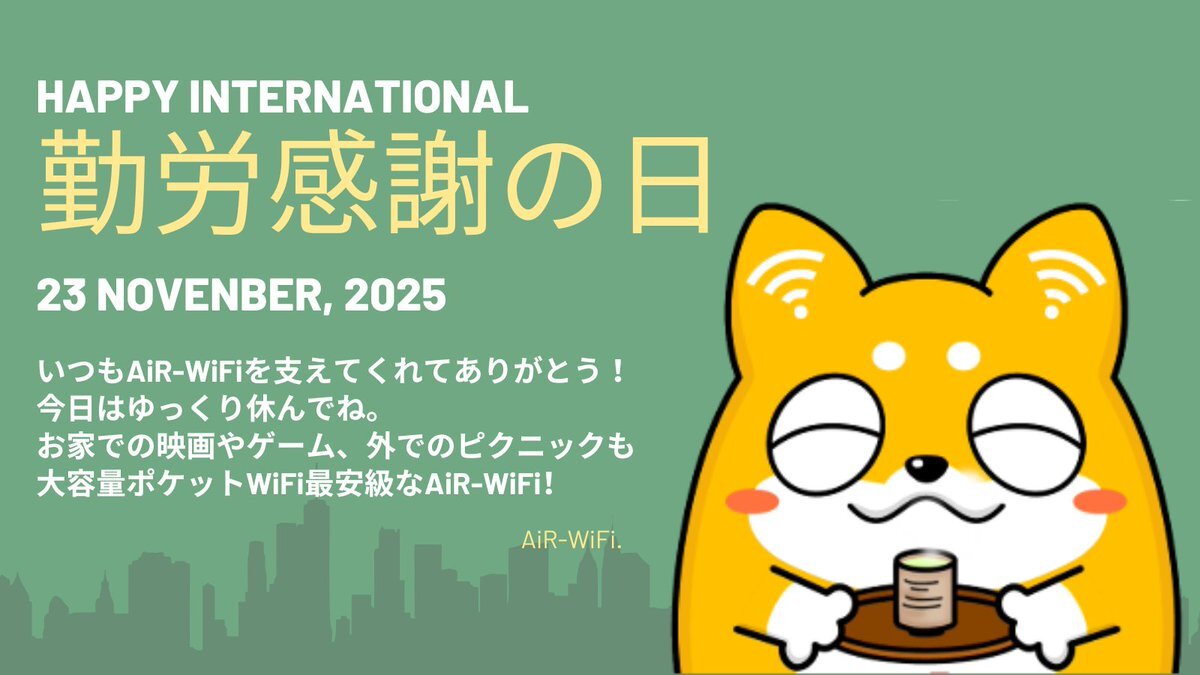 HAPPY INTERNATIONAL
勤労感謝の日

23 NOVENBER, 2025

いつもAiR-WiFiを支えてくれてありがとう！
今日はゆっくり休んでね。
お家での映画やゲーム、外でのピクニックも
大容量ポケットWiFi最安級なAiR-WiFi！

AiR-WiFi.